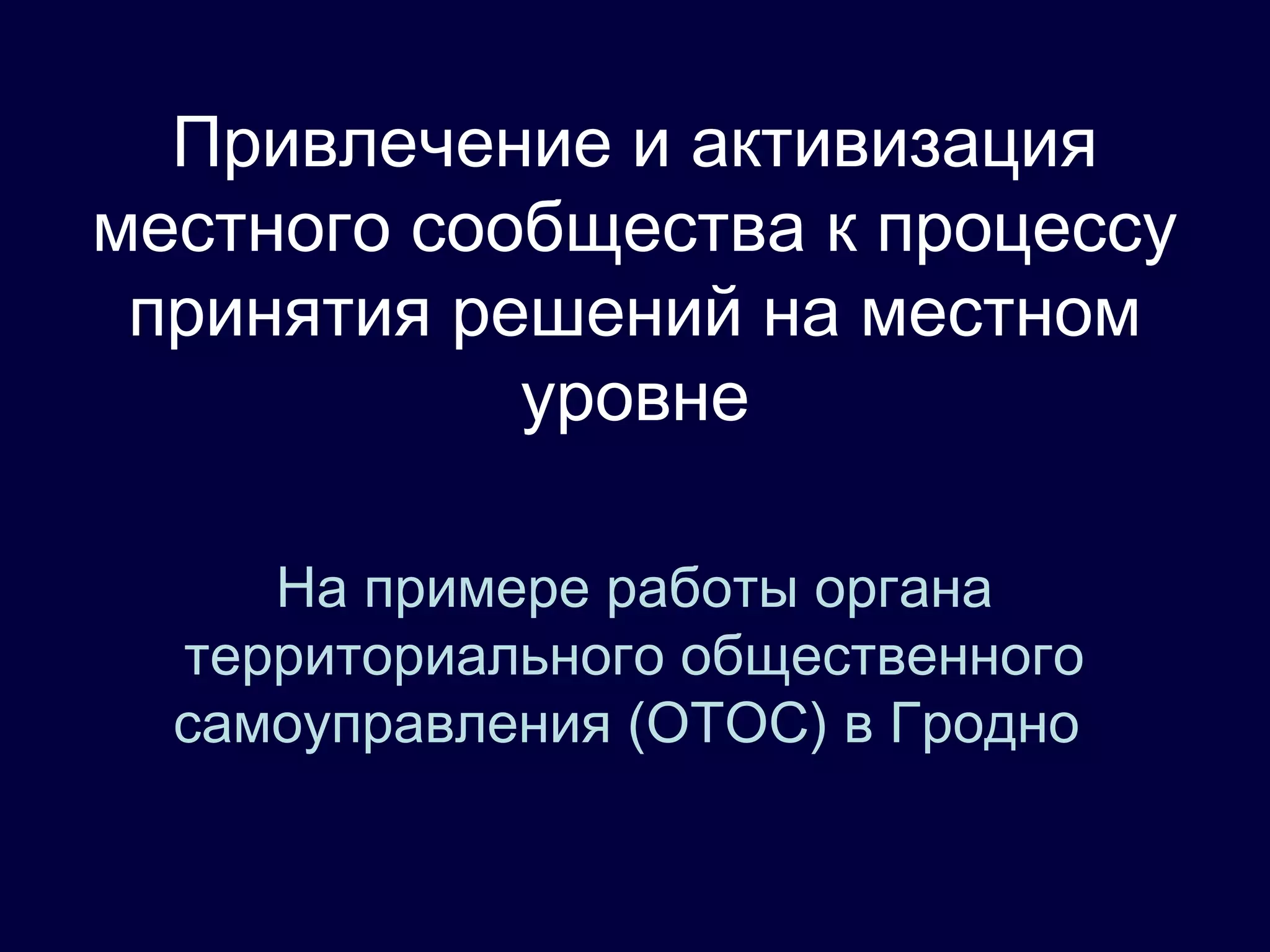 Привлечение и активизация местного сообщества к процессу принятия решений на местном уровне

На примере работы органа территориального общественного самоуправления (ОТОС) в Гродно